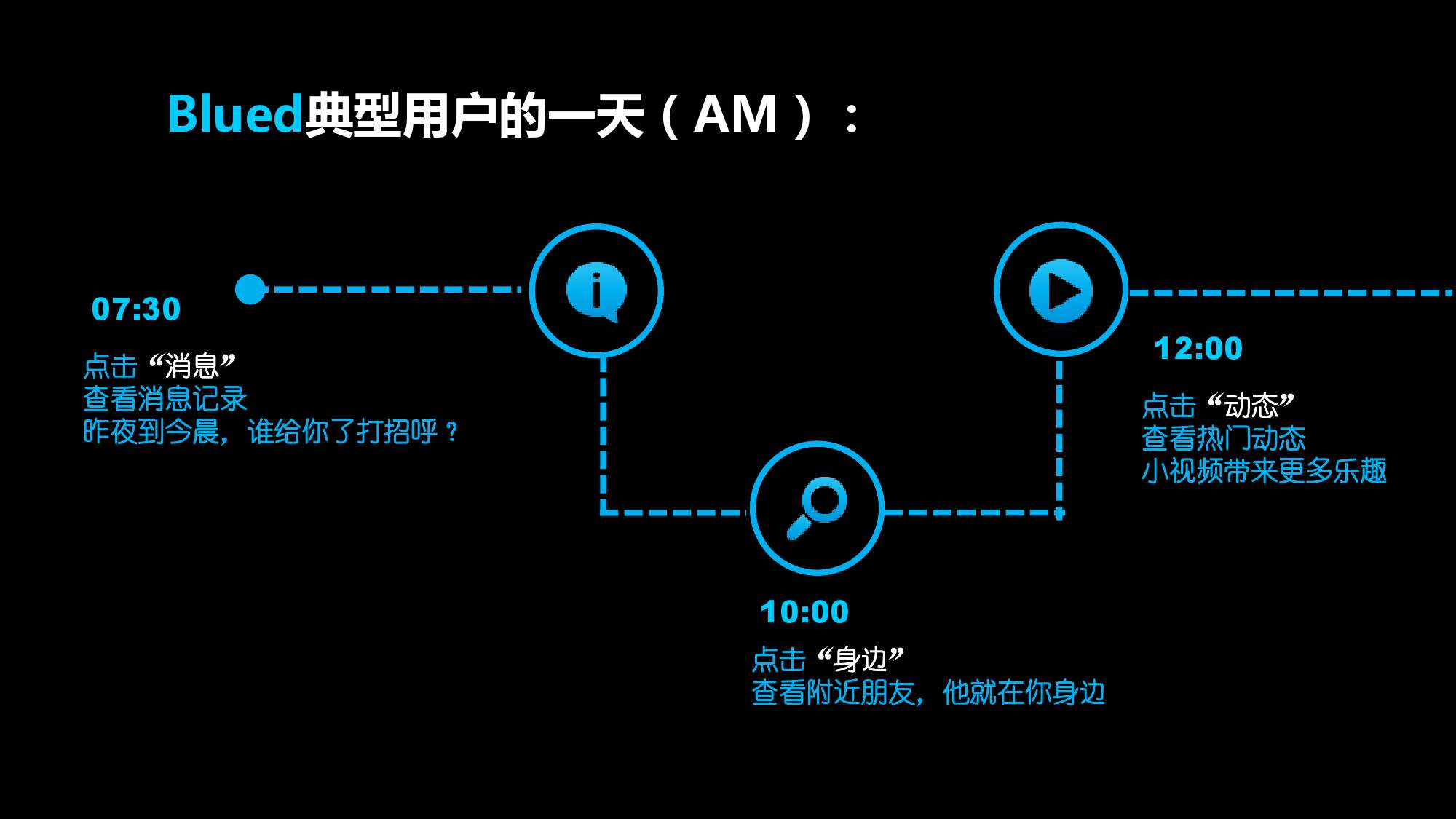 Blued典型用户的一天（AM）：

07:30

点击“消息”
查看消息记录
昨夜到今晨，谁给你了打招呼？

10:00

点击“身边”
查看附近朋友，他就在你身边

12:00

点击“动态”
查看热门动态
小视频带来更多乐趣